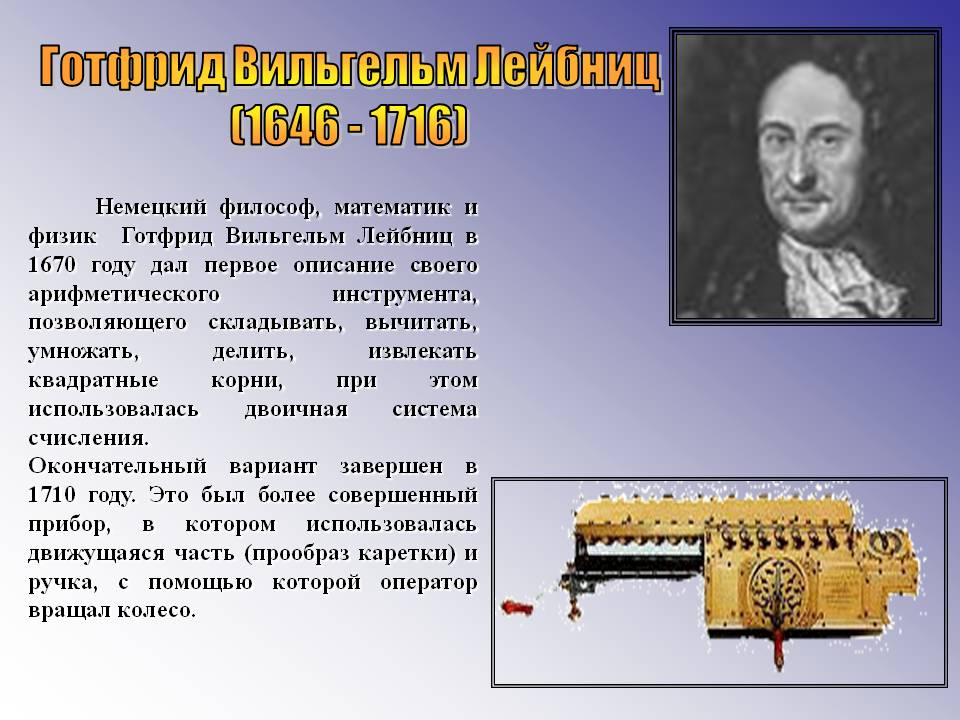 Готфрид Вильгельм Лейбниц
(1646 - 1716)

Немецкий философ, математик и физик Готфрид Вильгельм Лейбниц в 1670 году дал первое описание своего арифметического инструмента, позволяющего складывать, вычитать, умножать, делить, извлекать квадратные корни, при этом использовалась двоичная система счисления.
Окончательный вариант завершен в 1710 году. Это был более совершенный прибор, в котором использовалась движущаяся часть (прообраз каретки) и ручка, с помощью которой оператор вращал колесо.